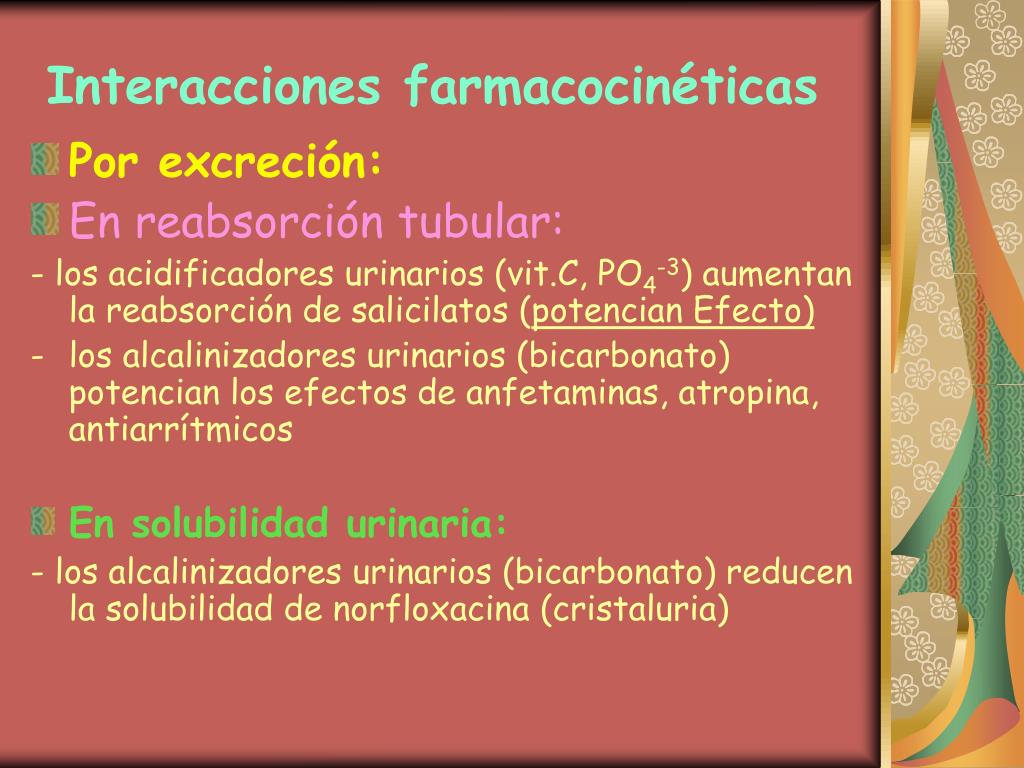 Interacciones farmacocinéticas

Por excreción:

En reabsorción tubular:

- los acidificadores urinarios (vit.C, $PO_4^{-3}$) aumentan la reabsorción de salicilatos (potencian Efecto)

- los alcalinizadores urinarios (bicarbonato) potencian los efectos de anfetaminas, atropina, antiarrítmicos

En solubilidad urinaria:

- los alcalinizadores urinarios (bicarbonato) reducen la solubilidad de norfloxacina (cristaluria)